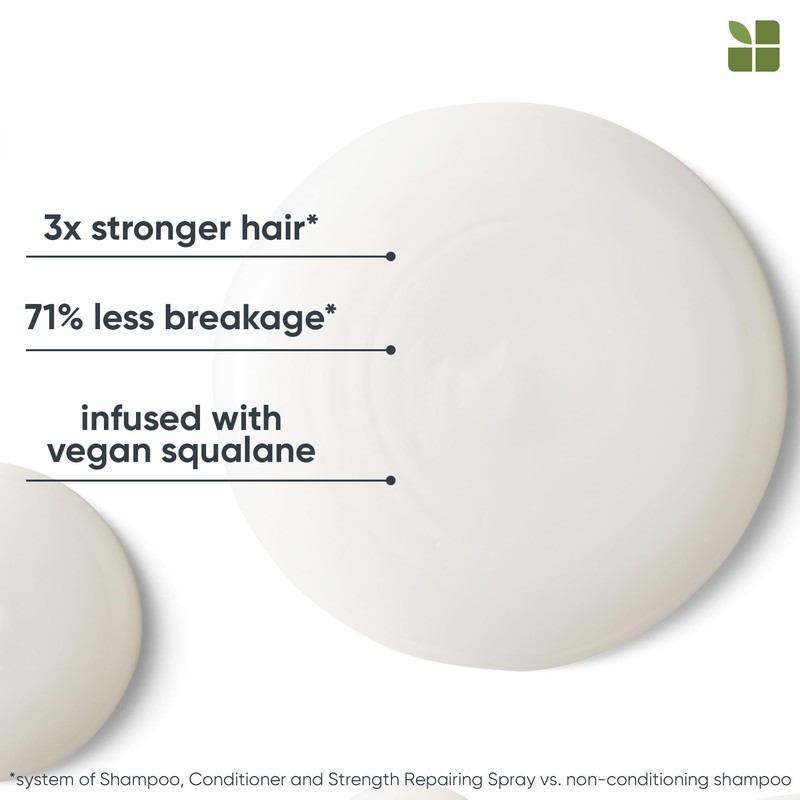 3x stronger hair*

71% less breakage*

infused with vegan squalane

*system of Shampoo, Conditioner and Strength Repairing Spray vs. non-conditioning shampoo